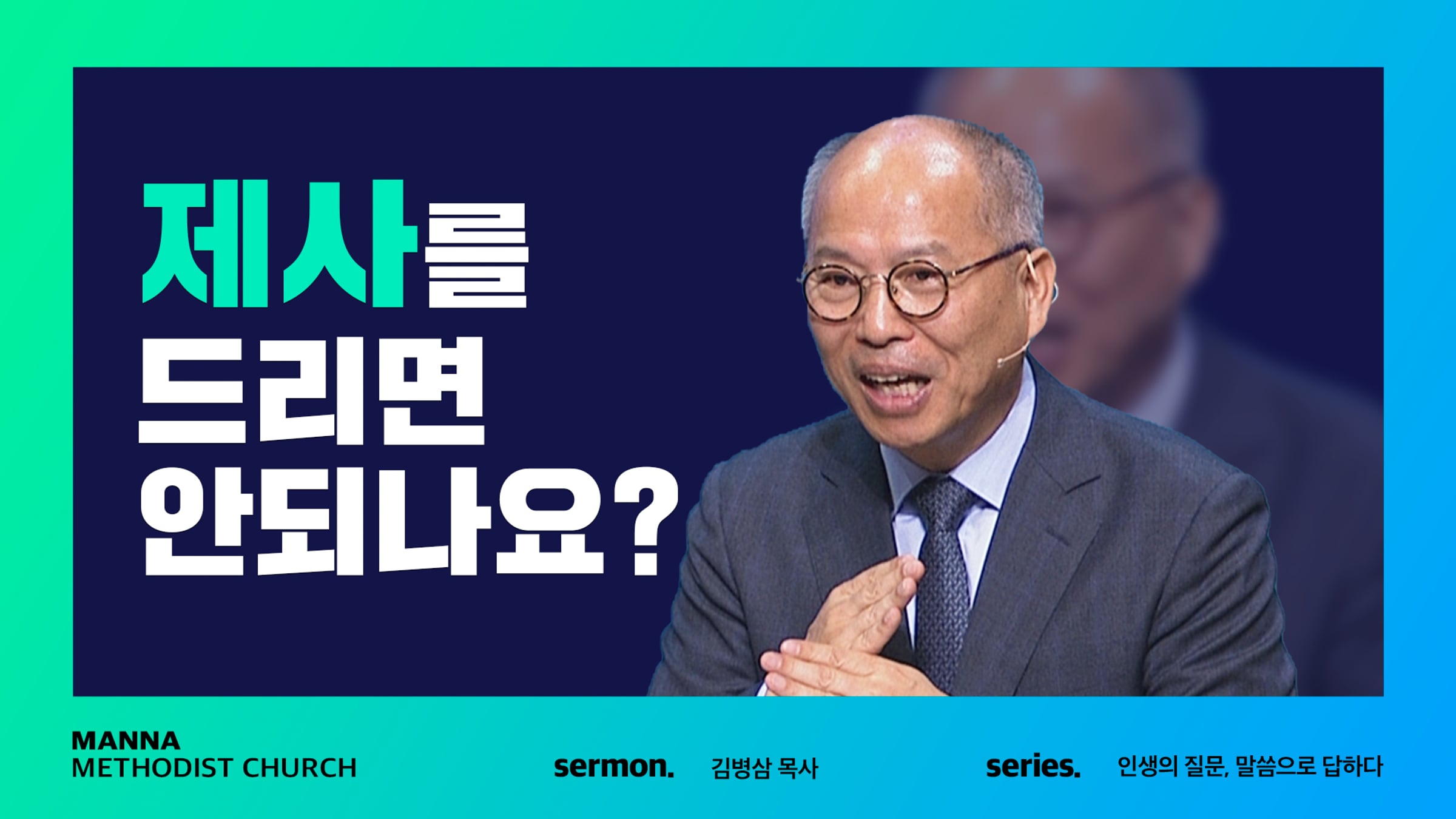 제사를
드리면
안되나요?

MANNA
METHODIST CHURCH

sermon. 김병삼 목사

series. 인생의 질문, 말씀으로 답하다